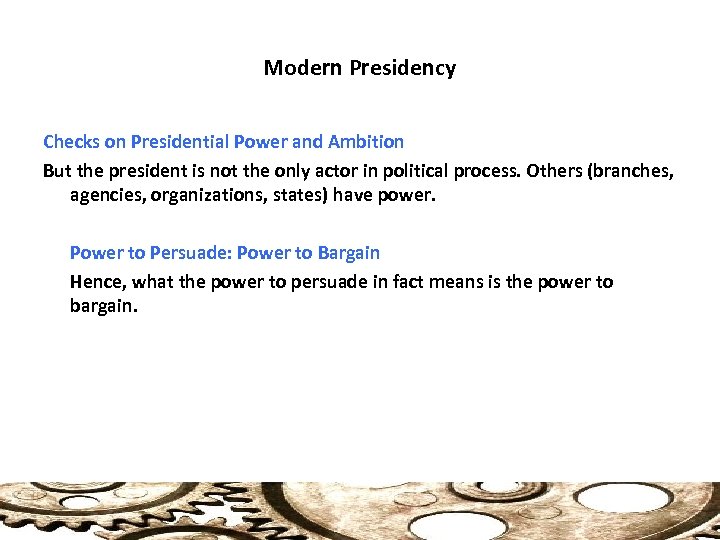 Modern Presidency

Checks on Presidential Power and Ambition

But the president is not the only actor in political process. Others (branches, agencies, organizations, states) have power.

Power to Persuade: Power to Bargain

Hence, what the power to persuade in fact means is the power to bargain.